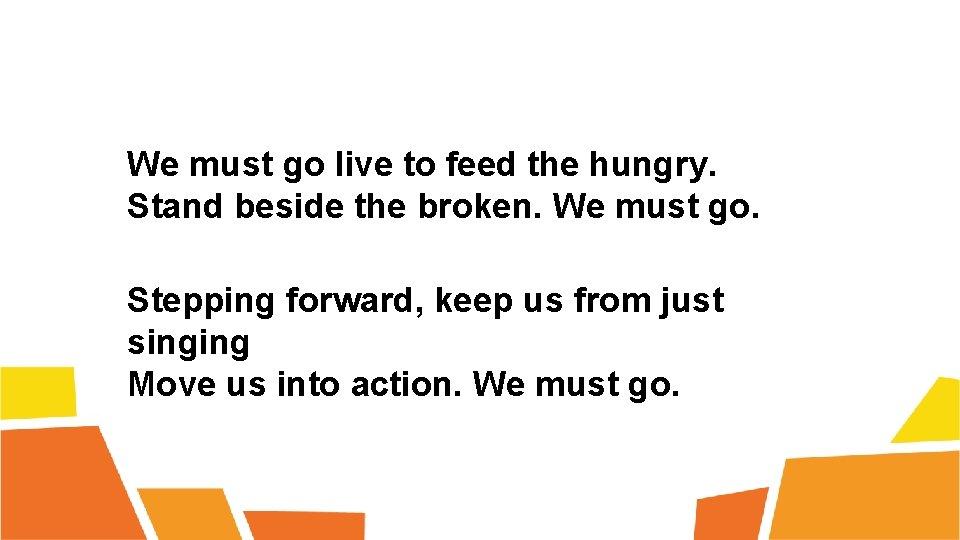 We must go live to feed the hungry.
Stand beside the broken. We must go.

Stepping forward, keep us from just singing
Move us into action. We must go.